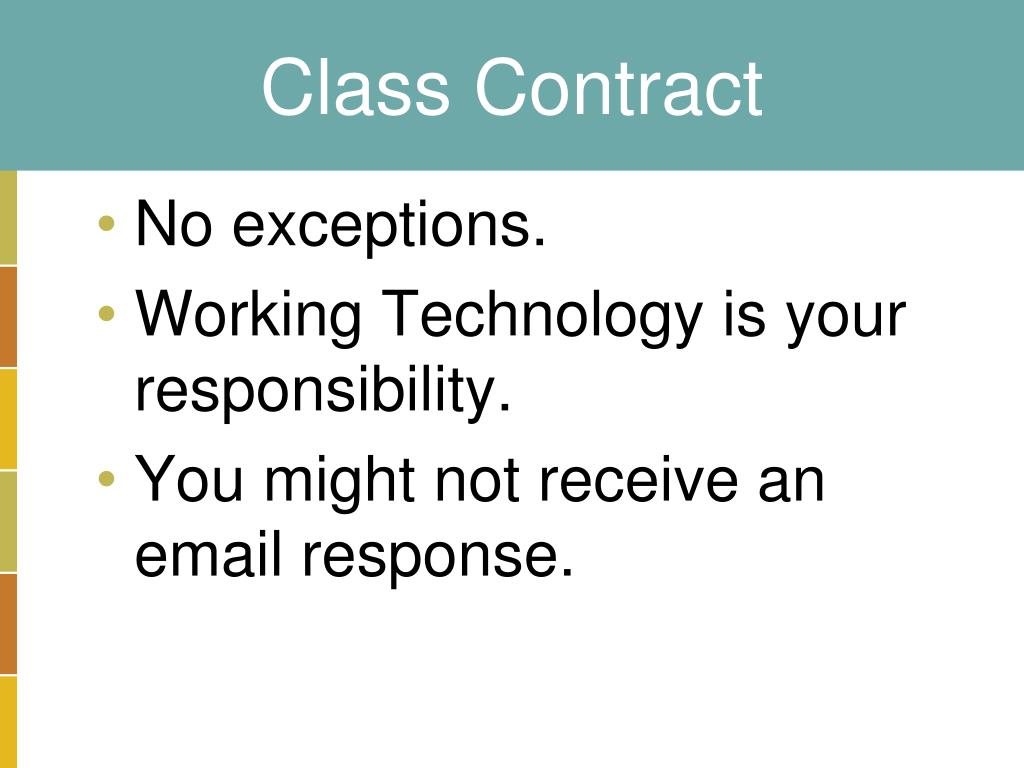 Class Contract

• No exceptions.
• Working Technology is your responsibility.
• You might not receive an email response.